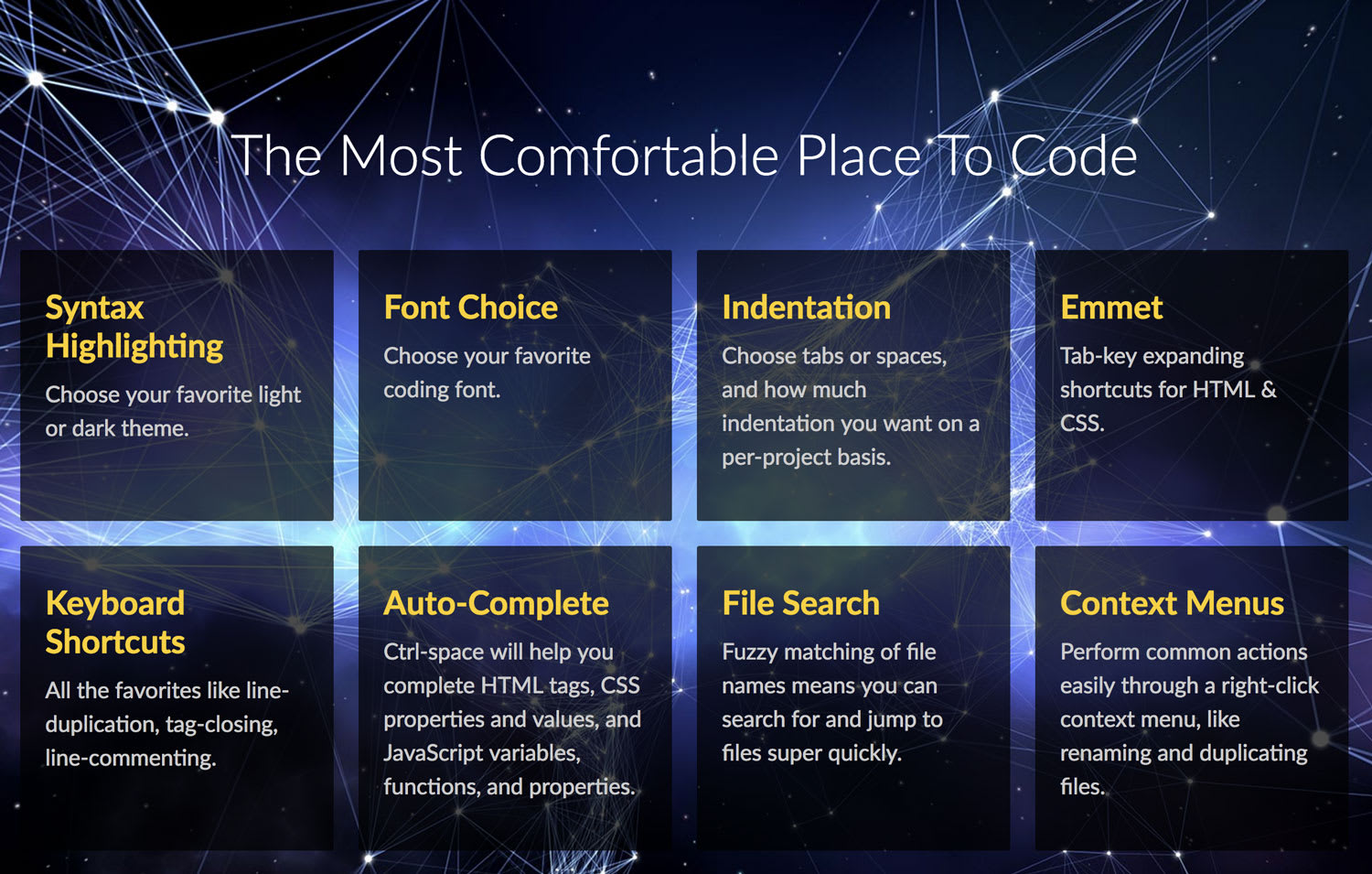 The Most Comfortable Place To Code

Syntax Highlighting

Choose your favorite light or dark theme.

Font Choice

Choose your favorite coding font.

Indentation

Choose tabs or spaces, and how much indentation you want on a per-project basis.

Emmet

Tab-key expanding shortcuts for HTML & CSS.

Keyboard Shortcuts

All the favorites like line-duplication, tag-closing, line-commenting.

Auto-Complete

Ctrl-space will help you complete HTML tags, CSS properties and values, and JavaScript variables, functions, and properties.

File Search

Fuzzy matching of file names means you can search for and jump to files super quickly.

Context Menus

Perform common actions easily through a right-click context menu, like renaming and duplicating files.